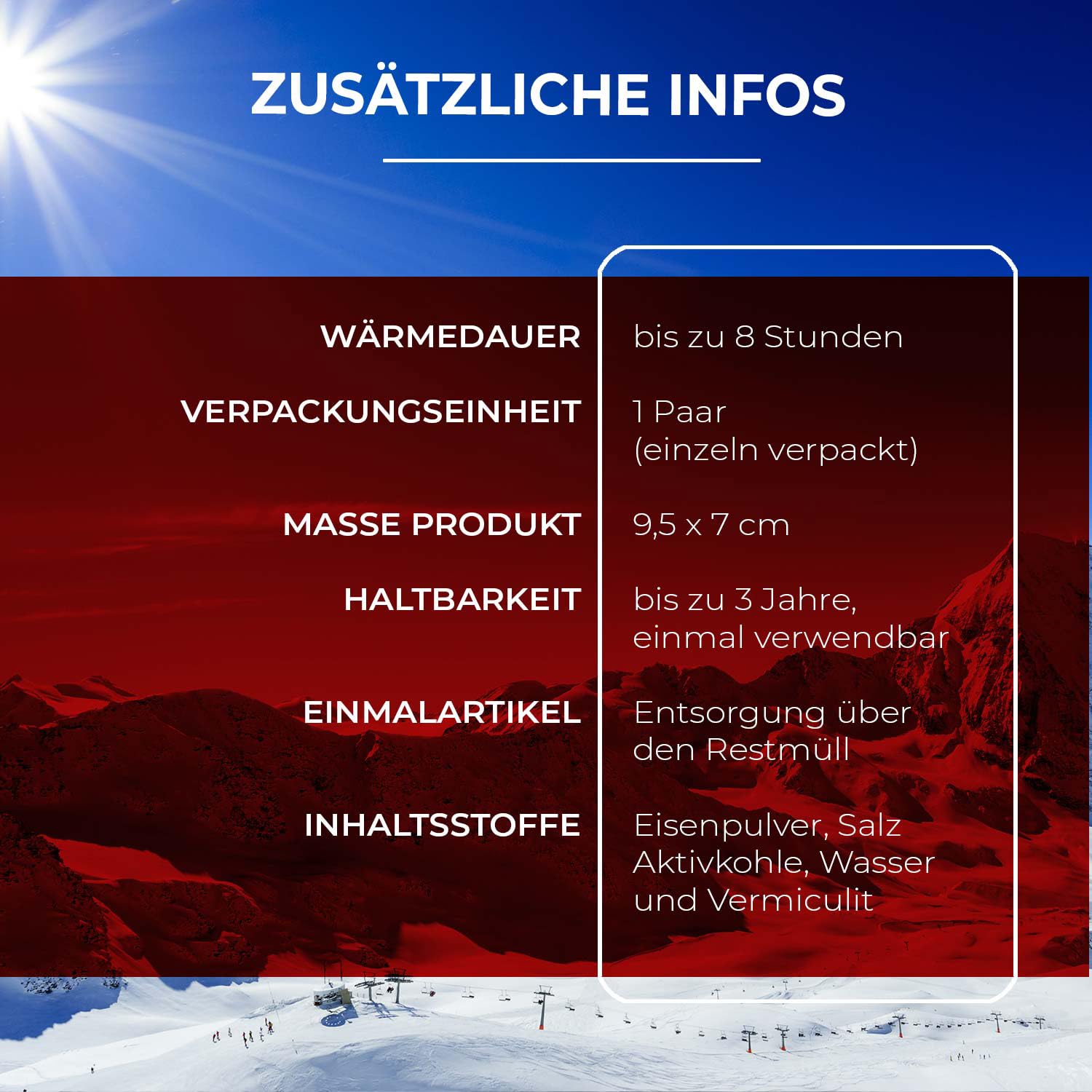 ZUSÄTZLICHE INFOS

| | |
|---|---|
| WÄRMEDAUER | bis zu 8 Stunden |
| VERPACKUNGSEINHEIT | 1 Paar (einzeln verpackt) |
| MASSE PRODUKT | 9,5 x 7 cm |
| HALTBARKEIT | bis zu 3 Jahre, einmal verwendbar |
| EINMALARTIKEL | Entsorgung über den Restmüll |
| INHALTSSTOFFE | Eisenpulver, Salz Aktivkohle, Wasser und Vermiculit |